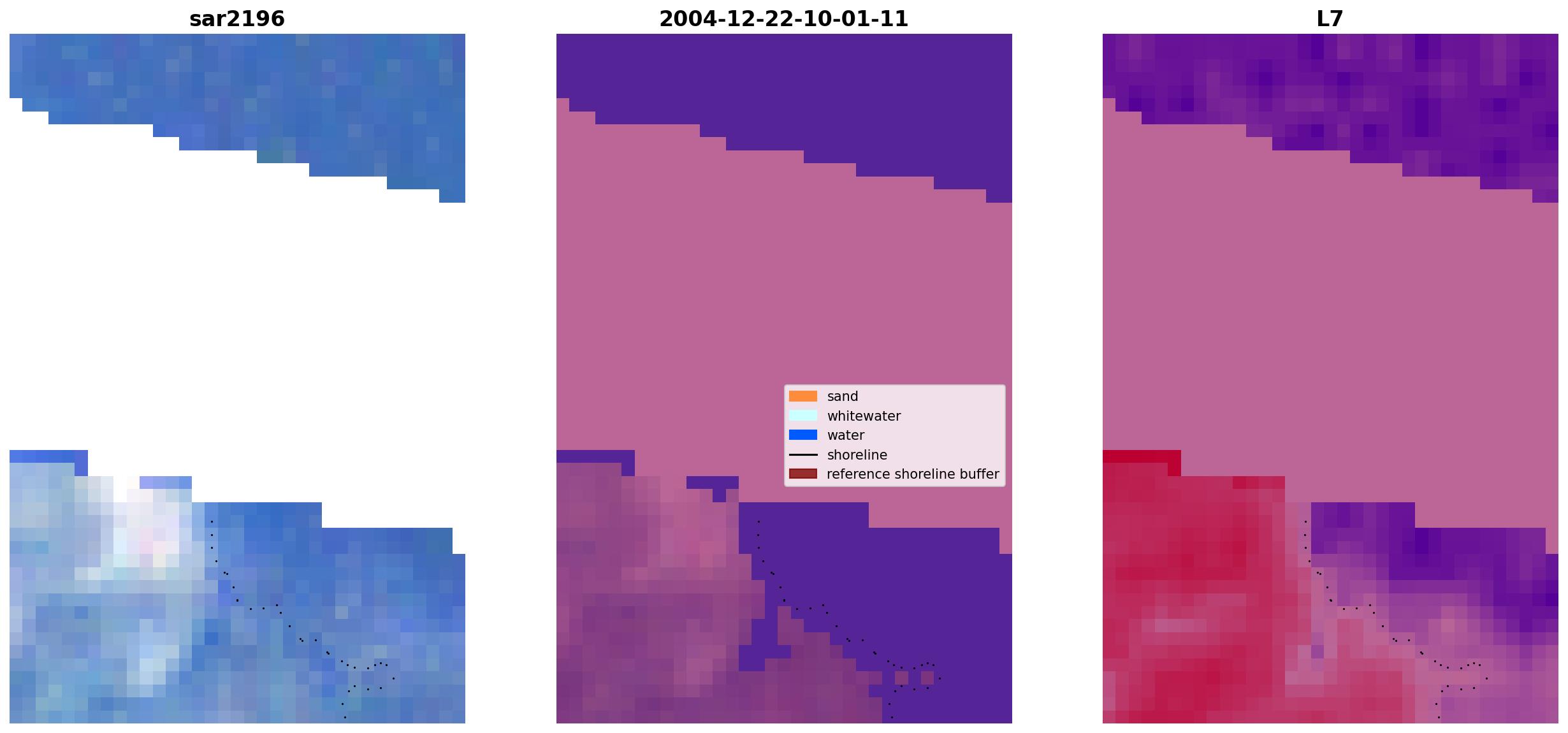 sar2196

2004-12-22-10-01-11

L7

sand
whitewater
water
shoreline
reference shoreline buffer